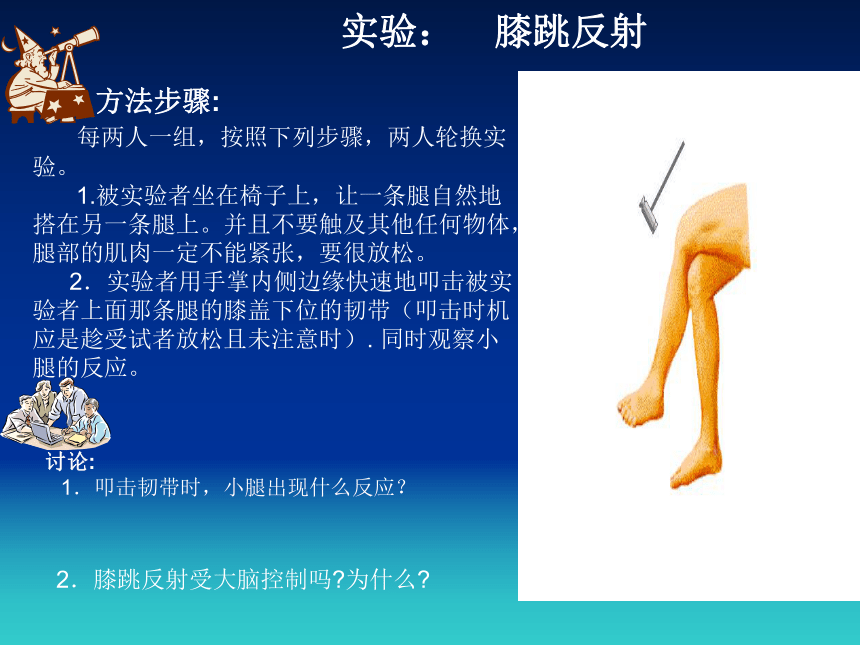 实验：　膝跳反射

方法步骤:

每两人一组，按照下列步骤，两人轮换实验。

1.被实验者坐在椅子上，让一条腿自然地搭在另一条腿上。并且不要触及其他任何物体，腿部的肌肉一定不能紧张，要很放松。

2．实验者用手掌内侧边缘快速地叩击被实验者上面那条腿的膝盖下位的韧带（叩击时机应是趁受试者放松且未注意时）. 同时观察小腿的反应。

讨论:

1．叩击韧带时，小腿出现什么反应？

2．膝跳反射受大脑控制吗?为什么?